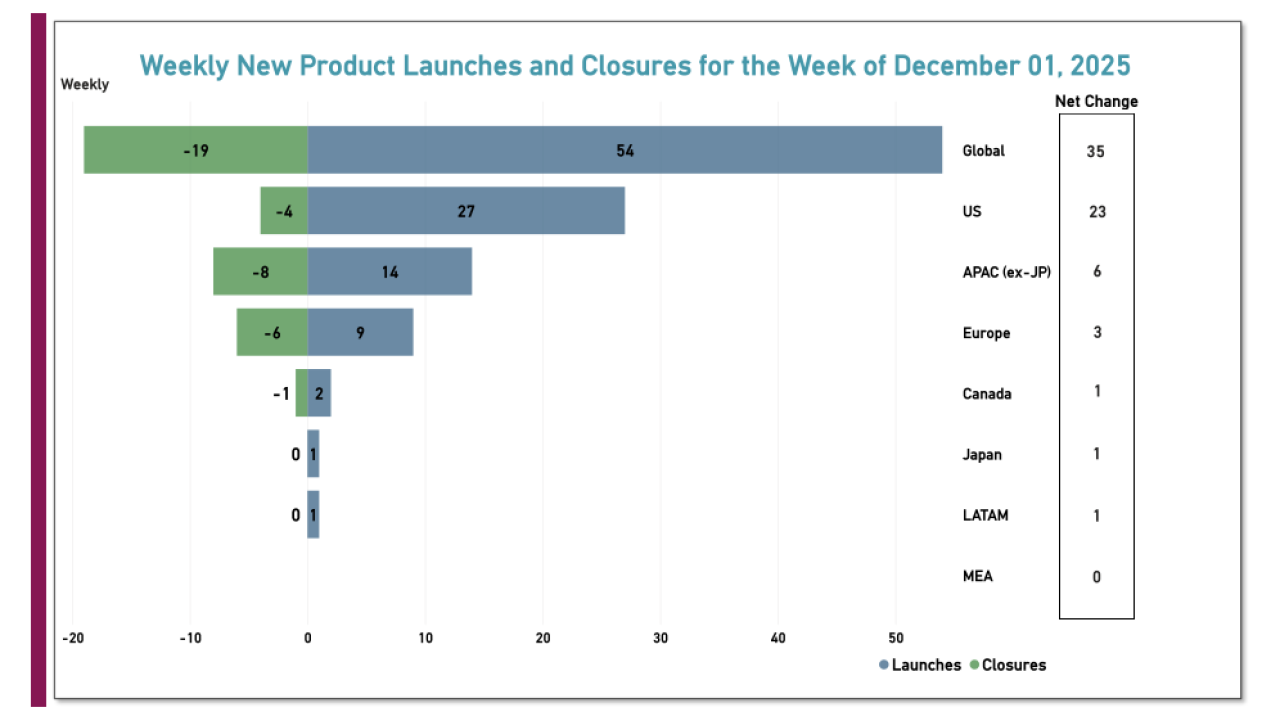 Weekly New Product Launches and Closures for the Week of December 01, 2025

Weekly

Net Change

-19 54 Global 35

-4 27 US 23

-8 14 APAC (ex-JP) 6

-6 9 Europe 3

-1 2 Canada 1

0 1 Japan 1

0 1 LATAM 1

MEA 0

-20 -10 0 10 20 30 40 50

Launches Closures